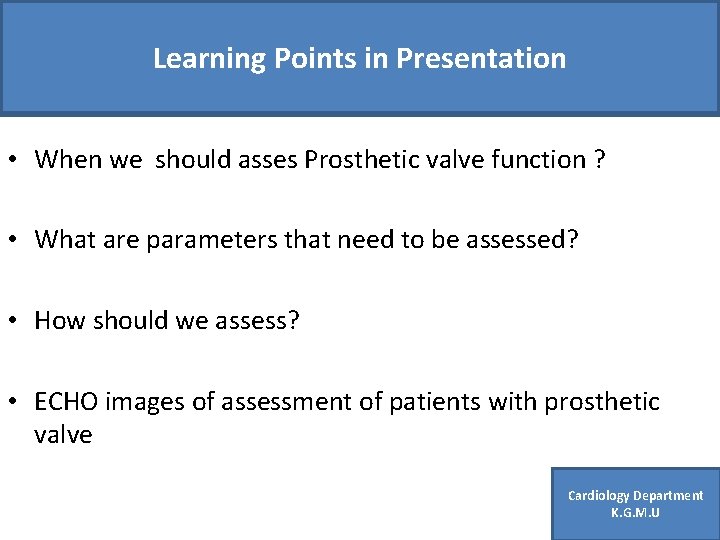 Learning Points in Presentation

• When we should asses Prosthetic valve function ?

• What are parameters that need to be assessed?

• How should we assess?

• ECHO images of assessment of patients with prosthetic valve

Cardiology Department
K.G.M.U